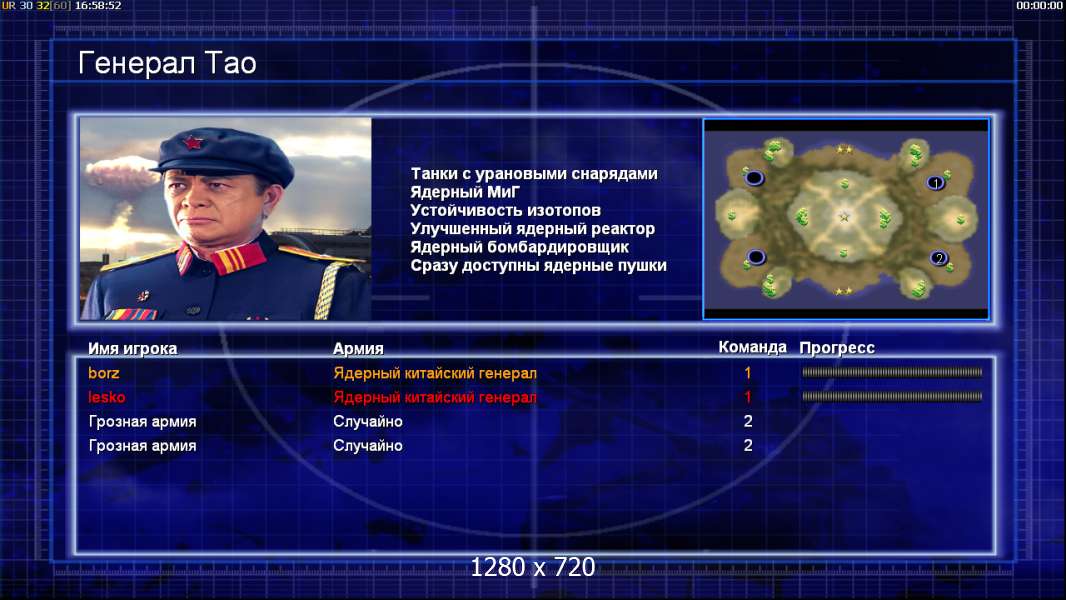 UR 30 32[60] 16:58:52

00:00:00

Генерал Тао

Танки с урановыми снарядами
Ядерный МиГ
Устойчивость изотопов
Улучшенный ядерный реактор
Ядерный бомбардировщик
Сразу доступны ядерные пушки

1

2

| Имя игрока | Армия | Команда | Прогресс |
|---|---|---|---|
| borz | Ядерный китайский генерал | 1 | |
| lesko | Ядерный китайский генерал | 1 | |
| Грозная армия | Случайно | 2 | |
| Грозная армия | Случайно | 2 | |

1280 x 720